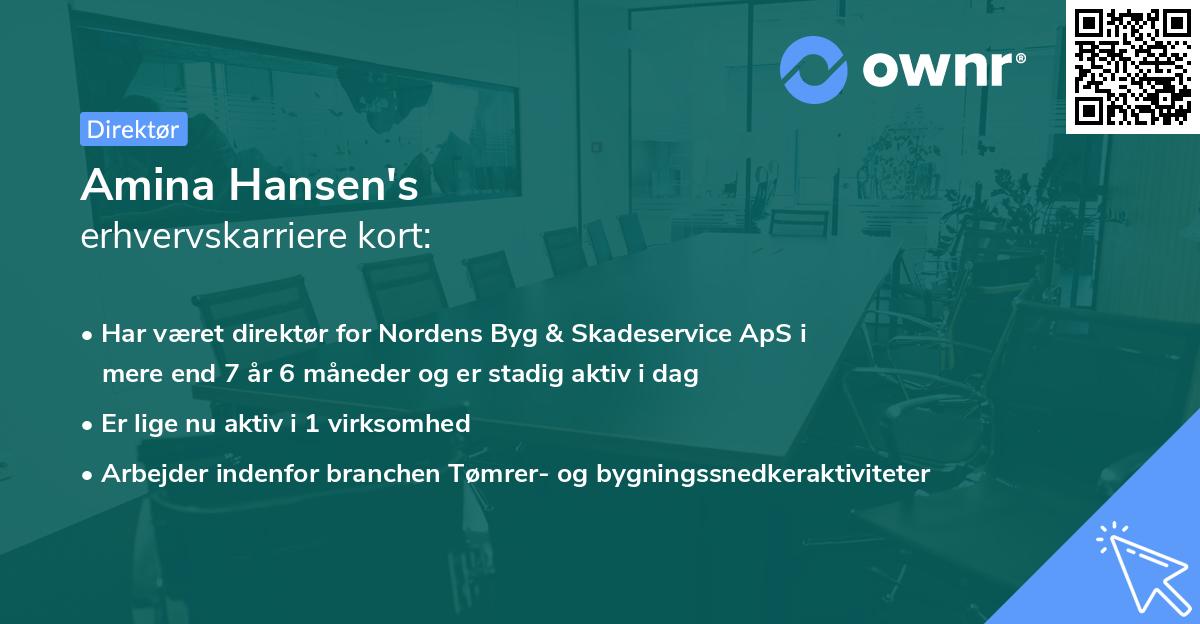 ownr®

Direktør

Amina Hansen's
erhvervskarriere kort:

• Har været direktør for Nordens Byg & Skadeservice ApS i mere end 7 år 6 måneder og er stadig aktiv i dag

• Er lige nu aktiv i 1 virksomhed

• Arbejder indenfor branchen Tømrer- og bygningssnedkeraktiviteter